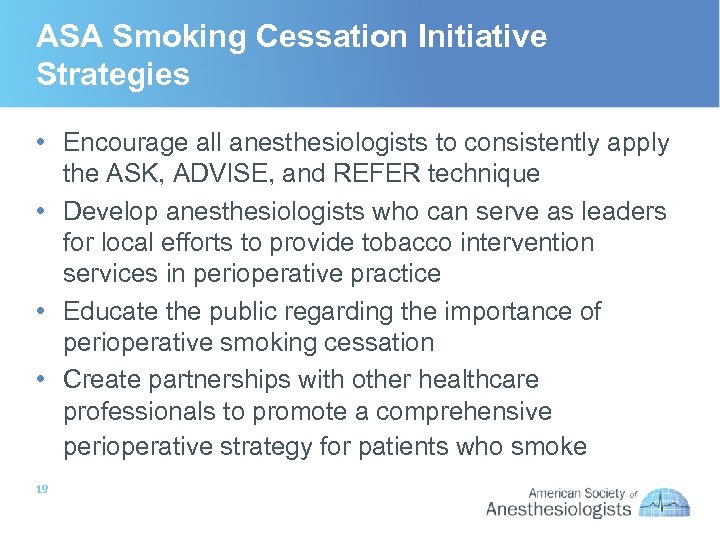 ASA Smoking Cessation Initiative Strategies

• Encourage all anesthesiologists to consistently apply the ASK, ADVISE, and REFER technique

• Develop anesthesiologists who can serve as leaders for local efforts to provide tobacco intervention services in perioperative practice

• Educate the public regarding the importance of perioperative smoking cessation

• Create partnerships with other healthcare professionals to promote a comprehensive perioperative strategy for patients who smoke

19

American Society of Anesthesiologists